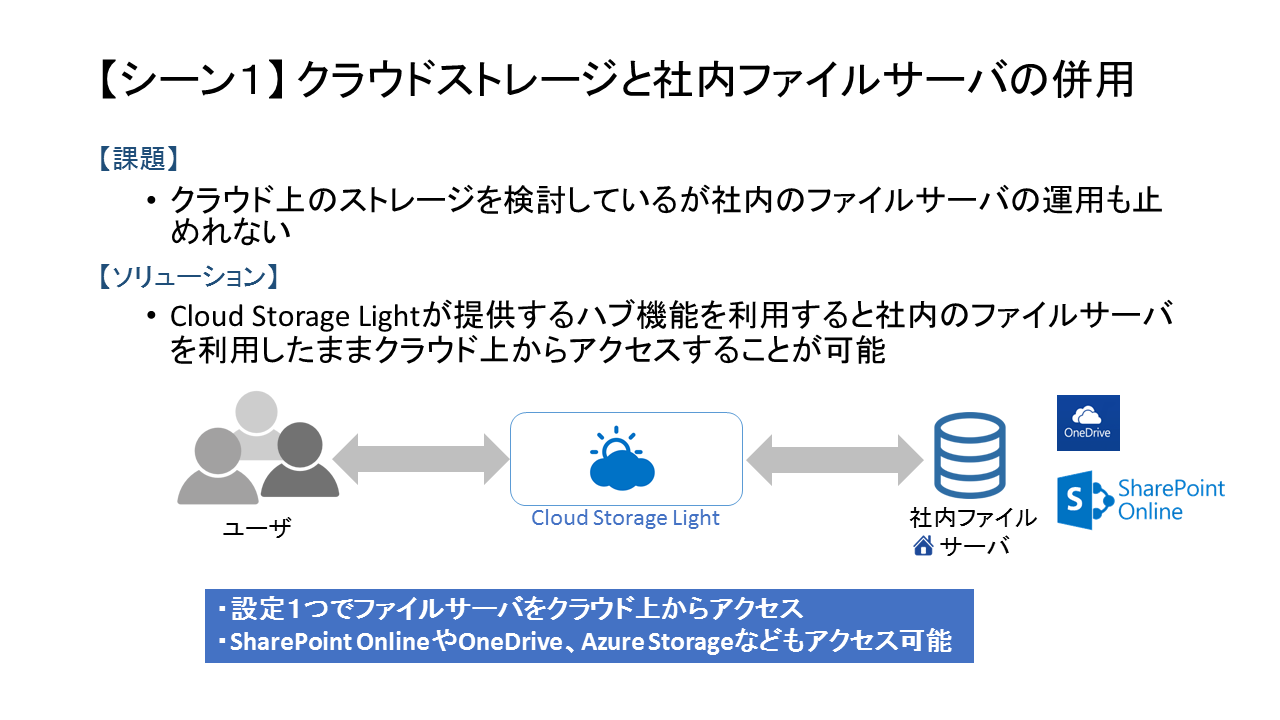 【シーン1】クラウドストレージと社内ファイルサーバの併用

【課題】

• クラウド上のストレージを検討しているが社内のファイルサーバの運用も止めれない

【ソリューション】

• Cloud Storage Lightが提供するハブ機能を利用すると社内のファイルサーバを利用したままクラウド上からアクセスすることが可能

ユーザ

Cloud Storage Light

社内ファイルサーバ

OneDrive

SharePoint Online

・設定1つでファイルサーバをクラウド上からアクセス
・SharePoint OnlineやOneDrive、Azure Storageなどもアクセス可能